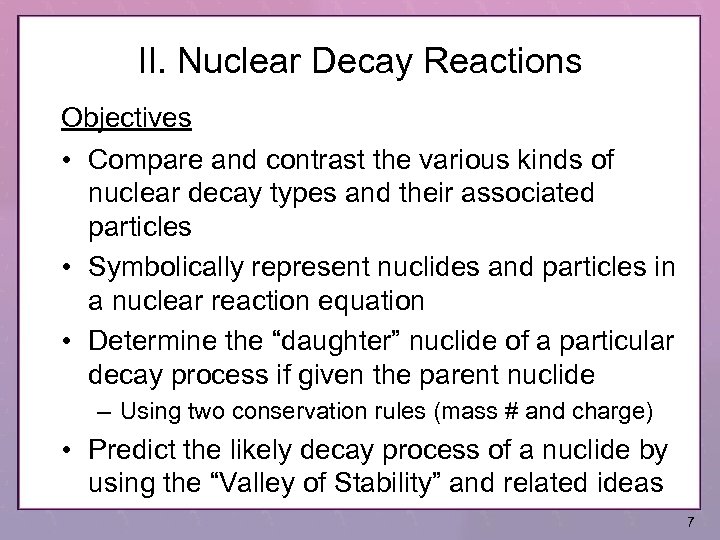 II. Nuclear Decay Reactions

Objectives

• Compare and contrast the various kinds of nuclear decay types and their associated particles
• Symbolically represent nuclides and particles in a nuclear reaction equation
• Determine the “daughter” nuclide of a particular decay process if given the parent nuclide
  – Using two conservation rules (mass # and charge)
• Predict the likely decay process of a nuclide by using the “Valley of Stability” and related ideas

7